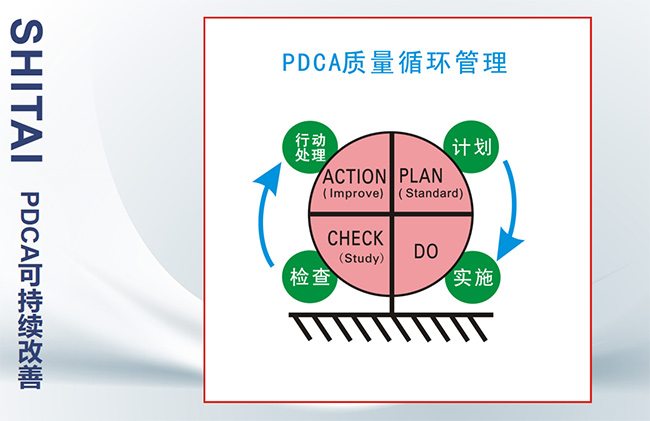 SHITAI

PDCA可持续改善

PDCA质量循环管理

行动处理

计划

ACTION
(Improve)

PLAN
(Standard)

CHECK
(Study)

DO

检查

实施